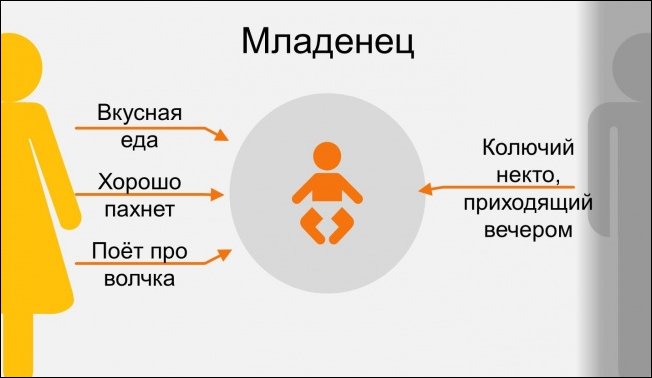 Младенец

Вкусная еда

Хорошо пахнет

Поёт про волчка

Колючий некто, приходящий вечером